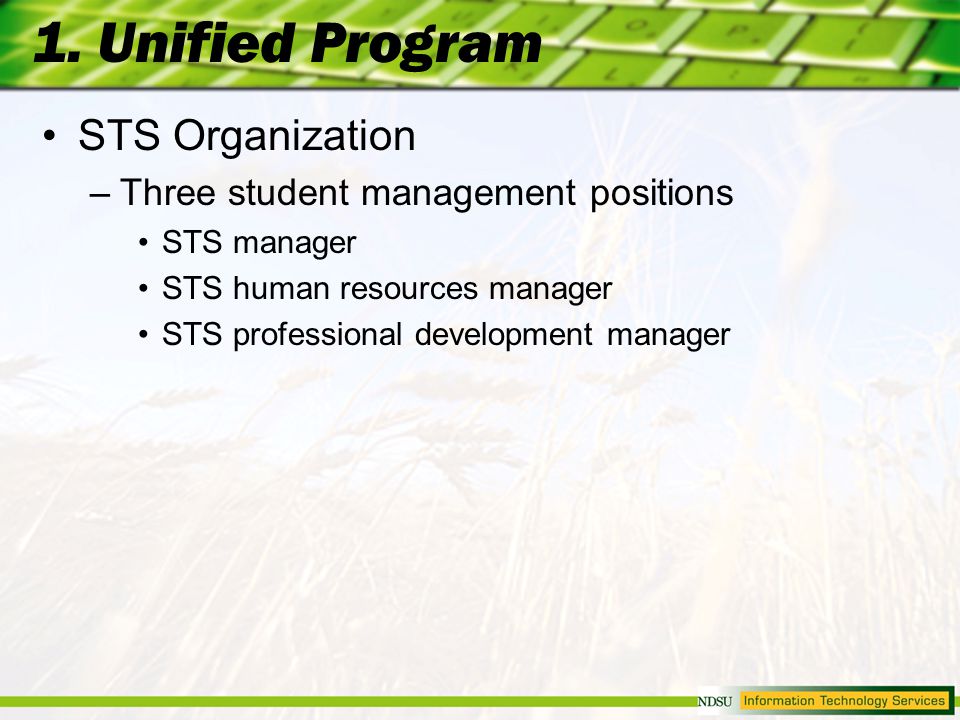 1. Unified Program

• STS Organization
– Three student management positions
• STS manager
• STS human resources manager
• STS professional development manager

NDSU Information Technology Services